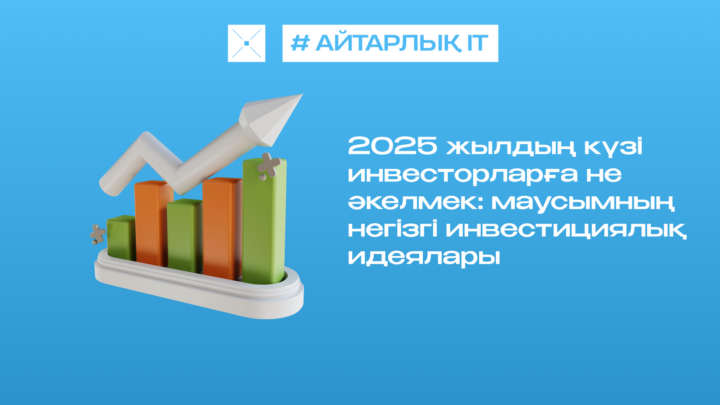 # АЙТАРЛЫҚ IT

2025 жылдың күзі инвесторларға не әкелмек: маусымның негізгі инвестициялық идеялары